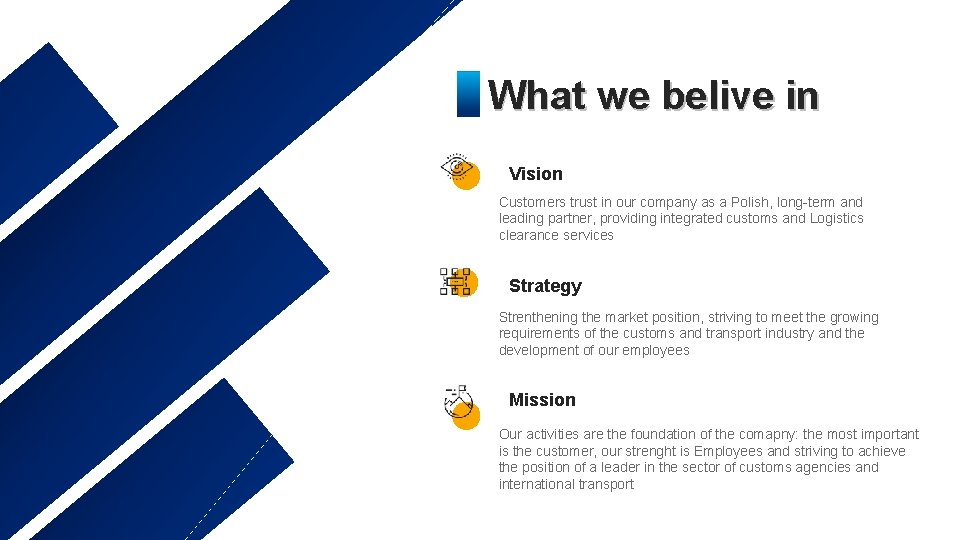 What we belive in

Vision

Customers trust in our company as a Polish, long-term and leading partner, providing integrated customs and Logistics clearance services

Strategy

Strenthening the market position, striving to meet the growing requirements of the customs and transport industry and the development of our employees

Mission

Our activities are the foundation of the comapny: the most important is the customer, our strenght is Employees and striving to achieve the position of a leader in the sector of customs agencies and international transport